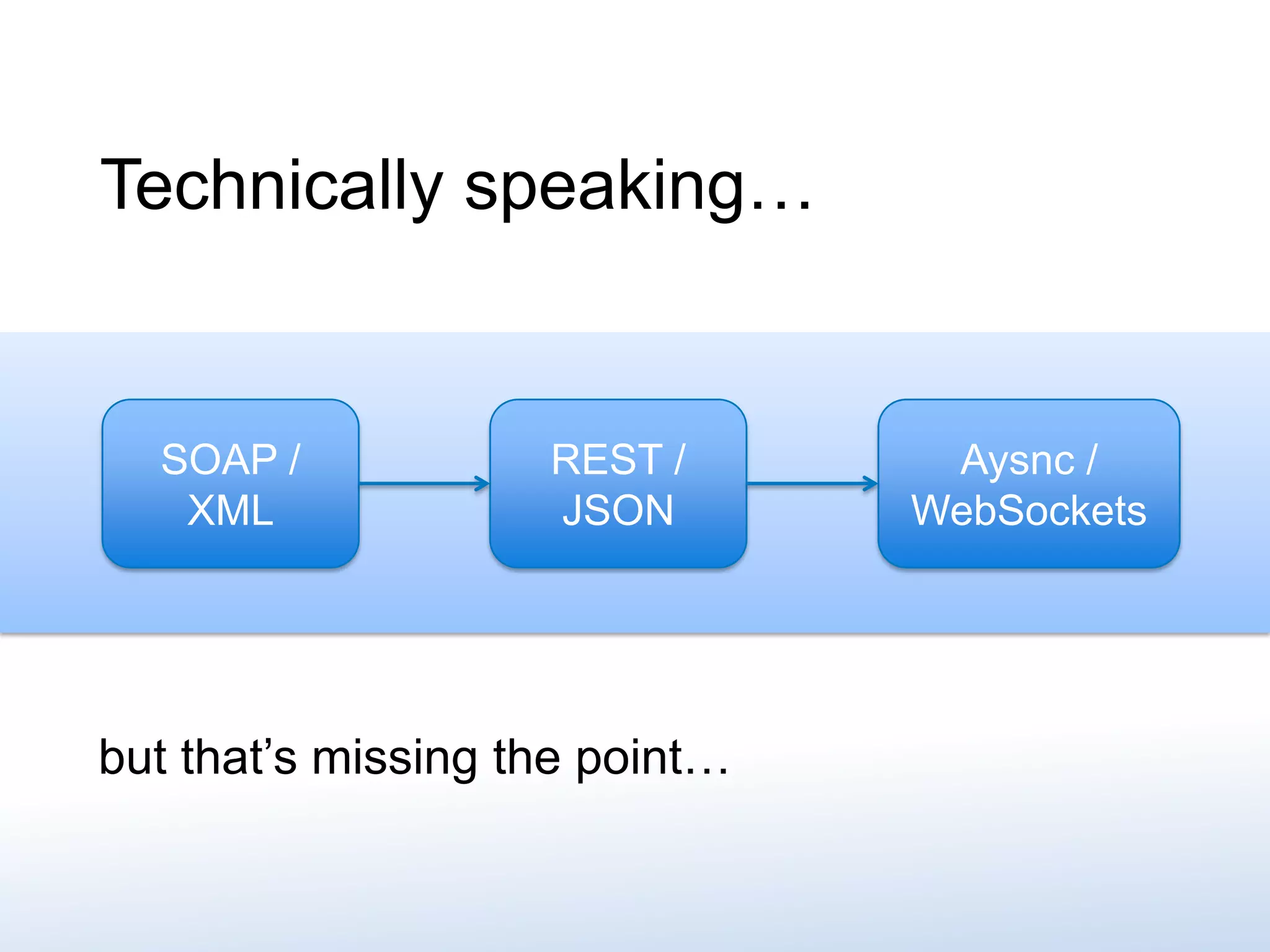 Technically speaking…

SOAP / XML

REST / JSON

Aysnc / WebSockets

but that’s missing the point…